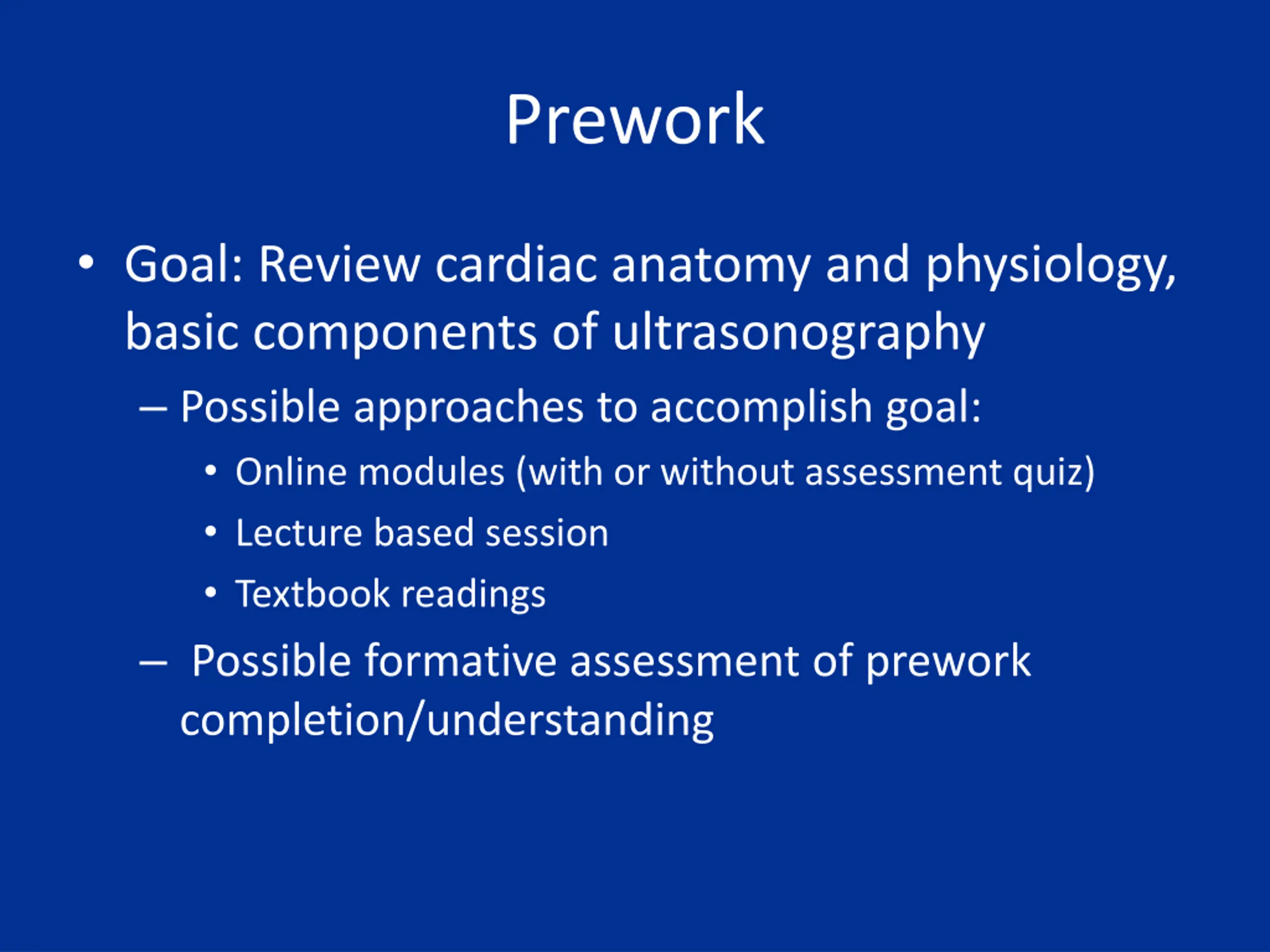 Prework

• Goal: Review cardiac anatomy and physiology, basic components of ultrasonography
– Possible approaches to accomplish goal:
• Online modules (with or without assessment quiz)
• Lecture based session
• Textbook readings
– Possible formative assessment of prework completion/understanding